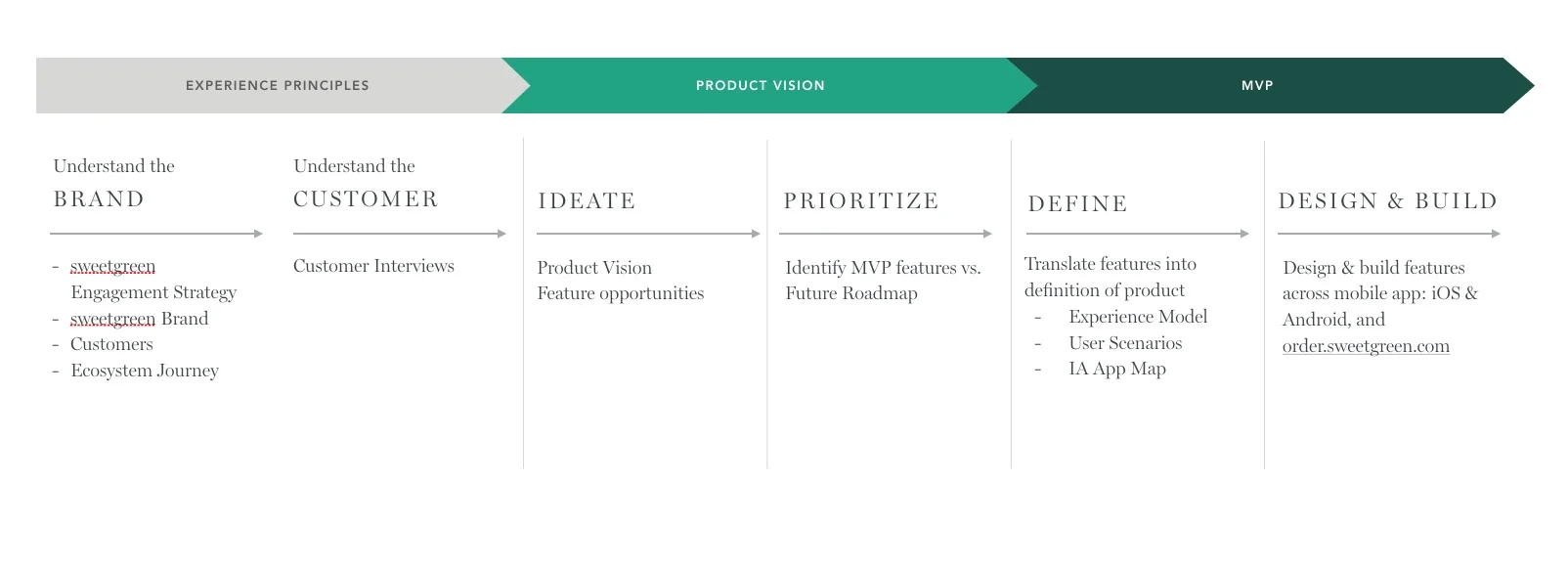 EXPERIENCE PRINCIPLES

PRODUCT VISION

MVP

Understand the
BRAND

- sweetgreen Engagement Strategy
- sweetgreen Brand
- Customers
- Ecosystem Journey

Understand the
CUSTOMER

Customer Interviews

IDEATE

Product Vision
Feature opportunities

PRIORITIZE

Identify MVP features vs. Future Roadmap

DEFINE

Translate features into definition of product
- Experience Model
- User Scenarios
- IA App Map

DESIGN & BUILD

Design & build features across mobile app: iOS & Android, and order.sweetgreen.com